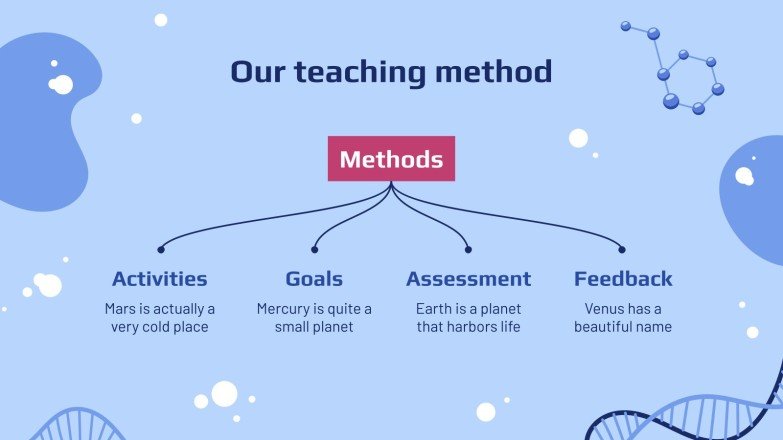 Our teaching method

Methods

Activities
Mars is actually a very cold place

Goals
Mercury is quite a small planet

Assessment
Earth is a planet that harbors life

Feedback
Venus has a beautiful name